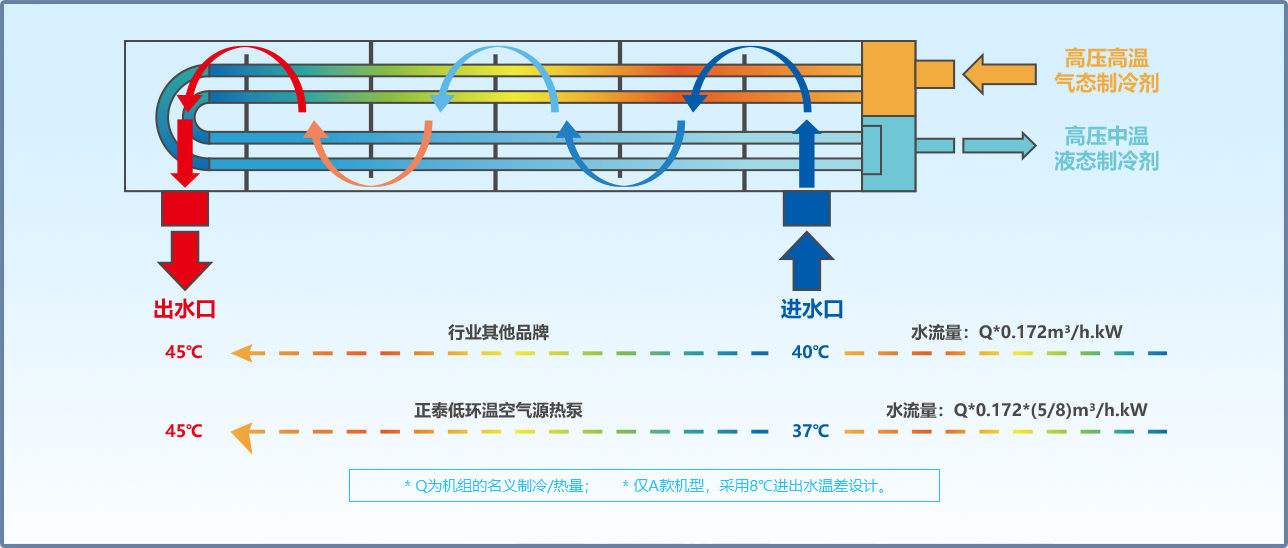 高压高温
气态制冷剂

高压中温
液态制冷剂

出水口

进水口

行业其他品牌

水流量：Q*0.172m³/h.kW

45℃

40℃

正泰低环温空气源热泵

水流量：Q*0.172*(5/8)m³/h.kW

45℃

37℃

* Q为机组的名义制冷/热量；　* 仅A款机型，采用8℃进出水温差设计。